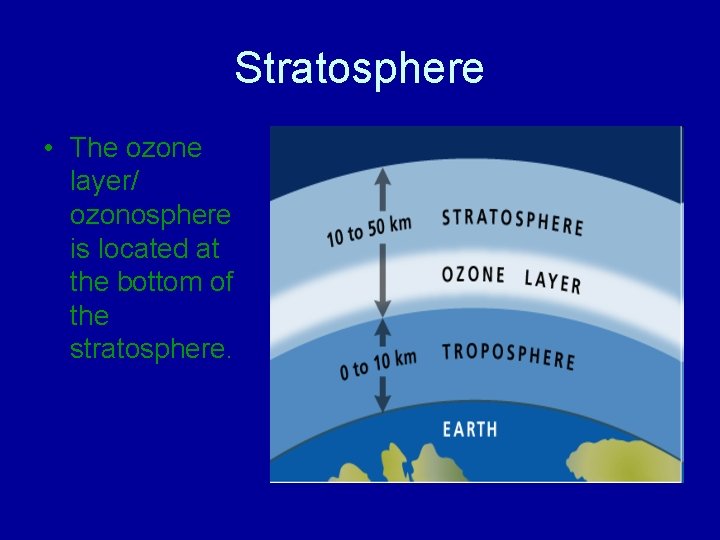 Stratosphere

• The ozone layer/ ozonosphere is located at the bottom of the stratosphere.

10 to 50 km
STRATOSPHERE
OZONE LAYER
0 to 10 km
TROPOSPHERE
EARTH